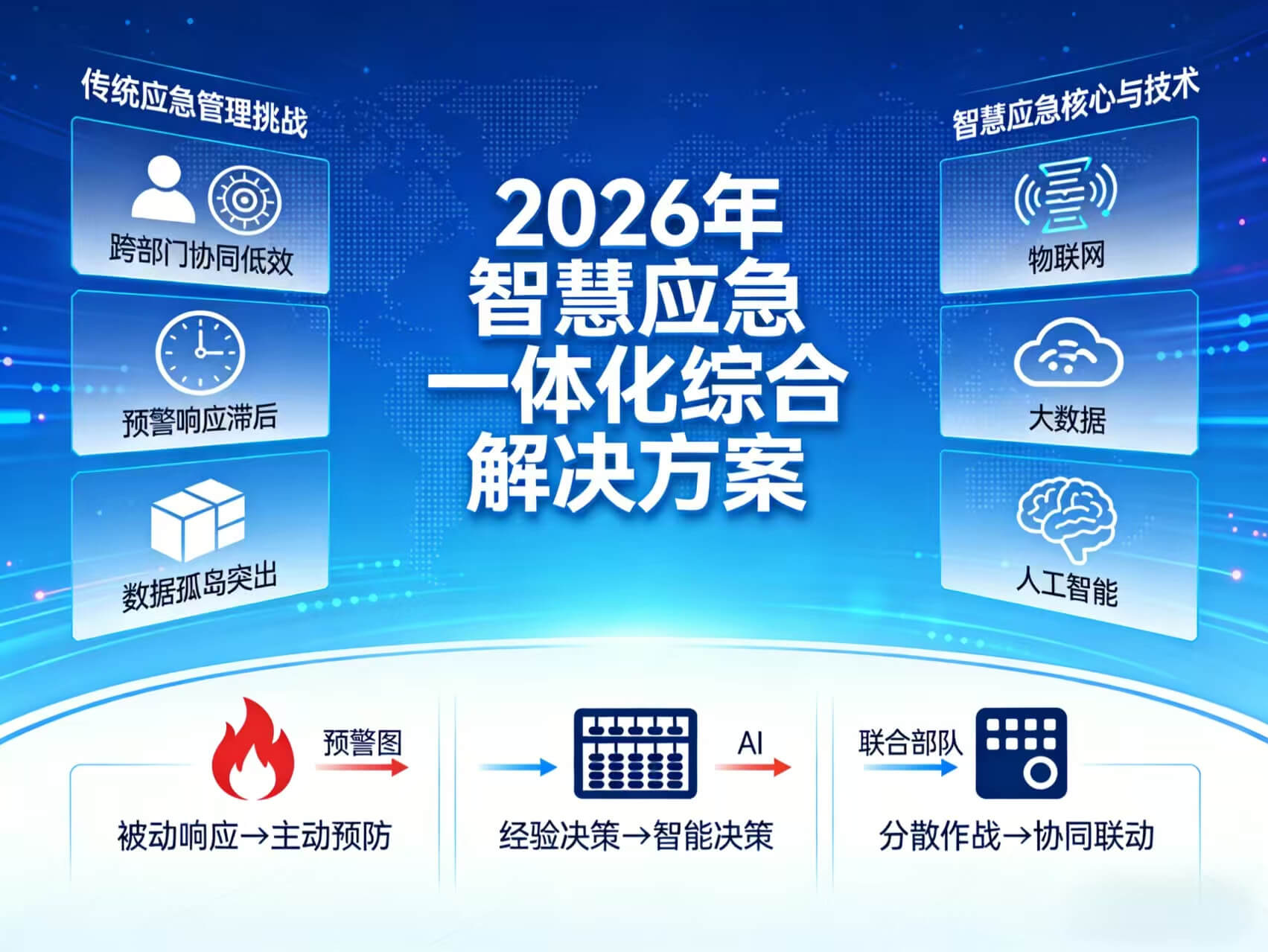 传统应急管理挑战

跨部门协同低效

预警响应滞后

数据孤岛突出

2026年
智慧应急
一体化综合
解决方案

智慧应急核心与技术

物联网

大数据

人工智能

预警图

被动响应→主动预防

AI

经验决策→智能决策

联合部队

分散作战→协同联动